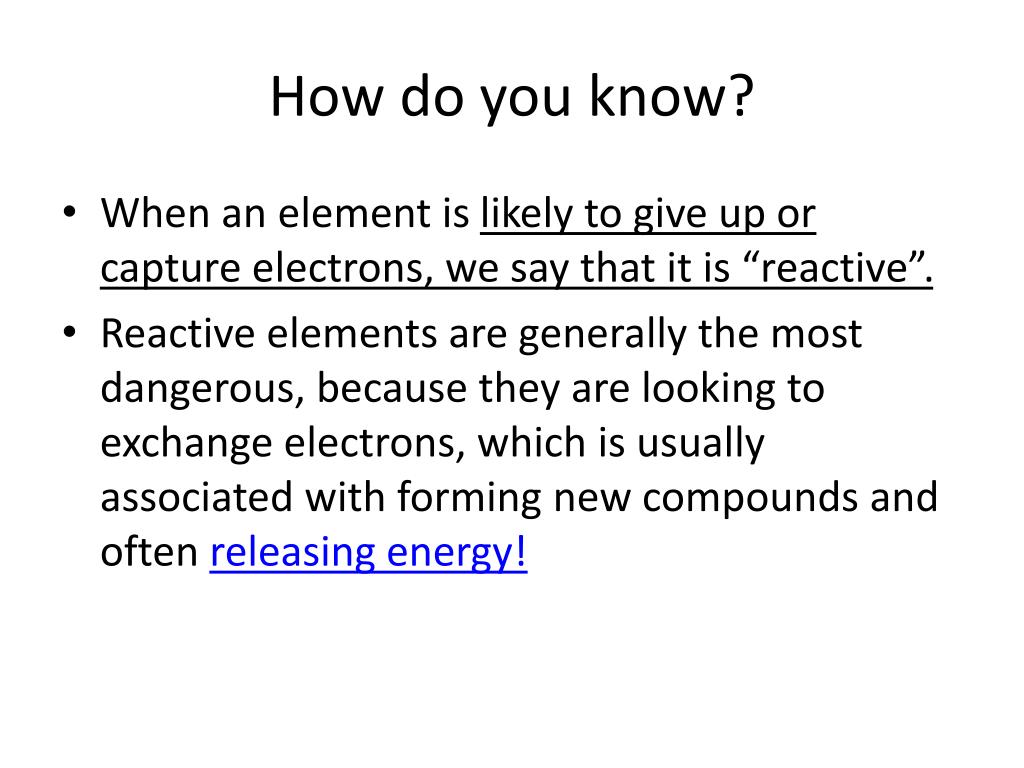 How do you know?

• When an element is likely to give up or capture electrons, we say that it is “reactive”.

• Reactive elements are generally the most dangerous, because they are looking to exchange electrons, which is usually associated with forming new compounds and often releasing energy!